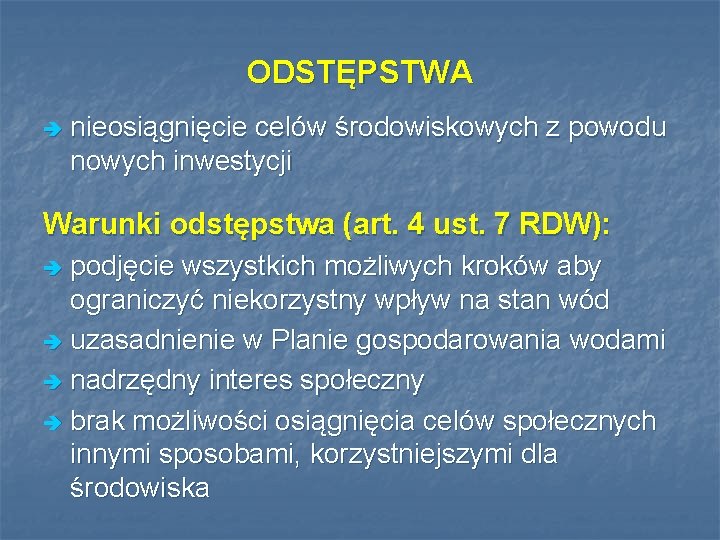 ODSTĘPSTWA

nieosiągnięcie celów środowiskowych z powodu nowych inwestycji

Warunki odstępstwa (art. 4 ust. 7 RDW):

podjęcie wszystkich możliwych kroków aby ograniczyć niekorzystny wpływ na stan wód

uzasadnienie w Planie gospodarowania wodami

nadrzędny interes społeczny

brak możliwości osiągnięcia celów społecznych innymi sposobami, korzystniejszymi dla środowiska